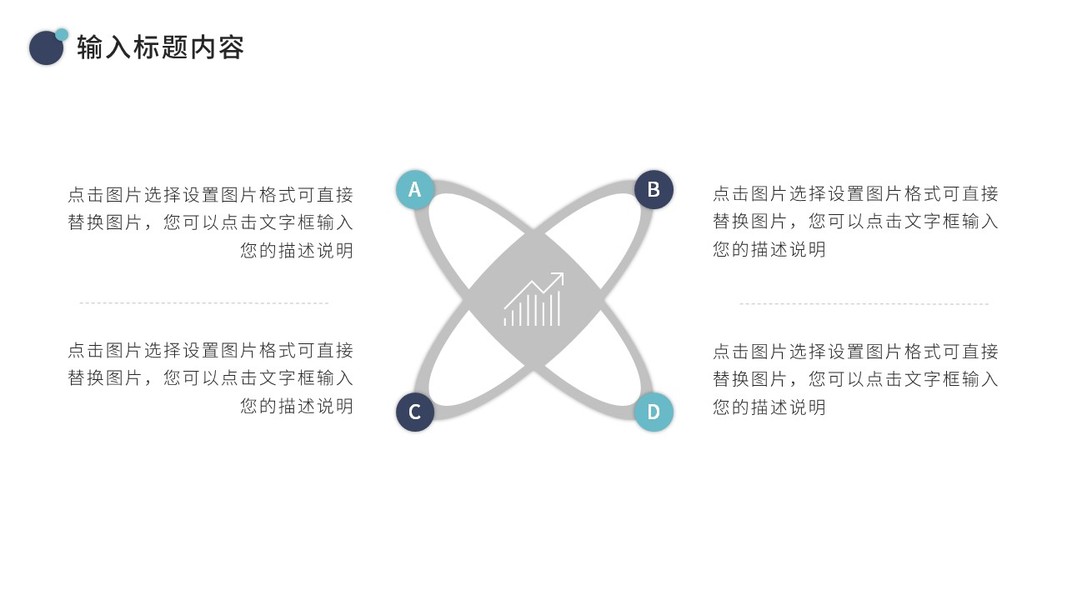 输入标题内容

点击图片选择设置图片格式可直接替换图片，您可以点击文字框输入您的描述说明

点击图片选择设置图片格式可直接替换图片，您可以点击文字框输入您的描述说明

A

B

C

D

点击图片选择设置图片格式可直接替换图片，您可以点击文字框输入您的描述说明

点击图片选择设置图片格式可直接替换图片，您可以点击文字框输入您的描述说明